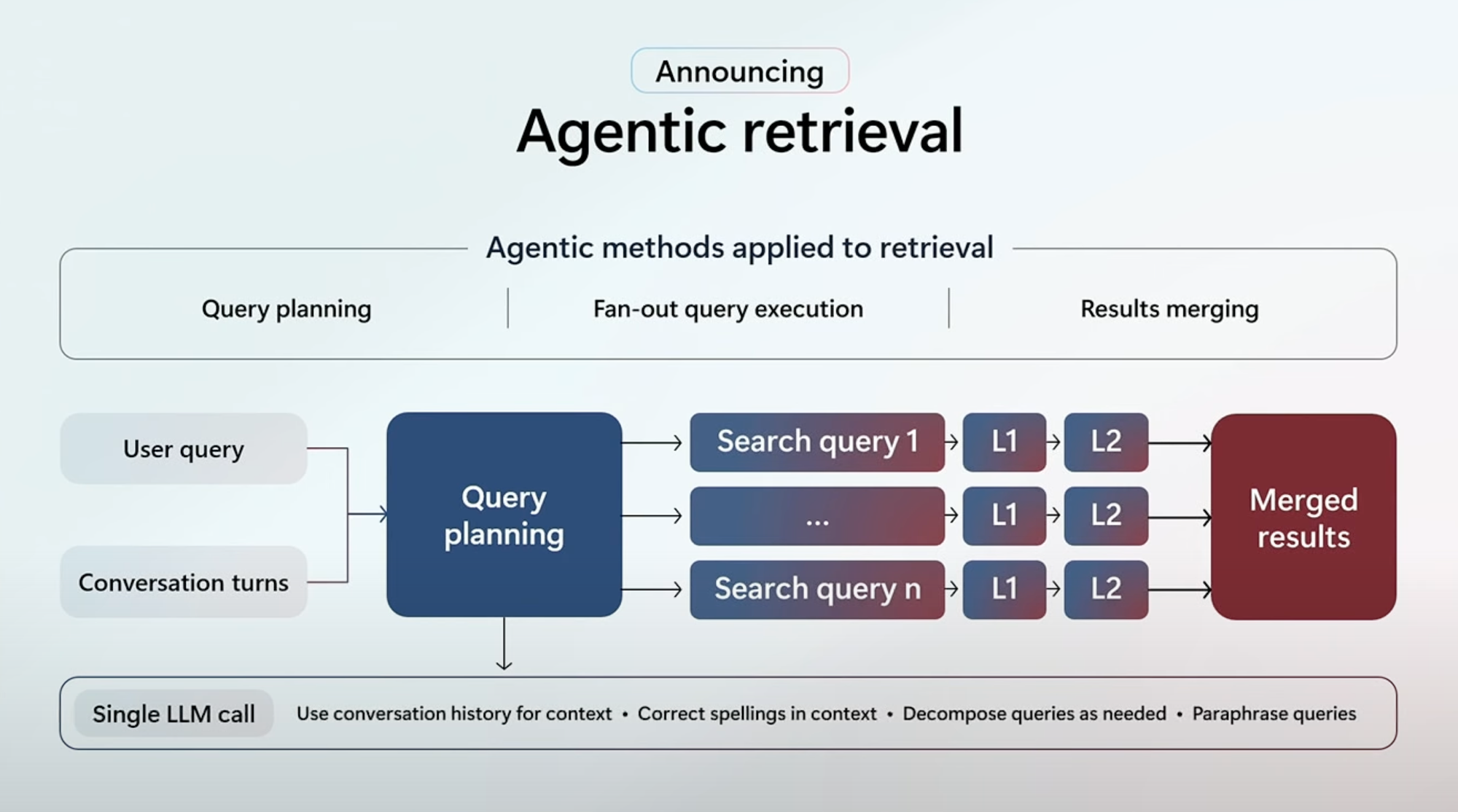 Announcing

Agentic retrieval

Agentic methods applied to retrieval

Query planning

Fan-out query execution

Results merging

User query

Conversation turns

Query planning

Search query 1

L1

L2

...

L1

L2

Search query n

L1

L2

Merged results

Single LLM call

Use conversation history for context • Correct spellings in context • Decompose queries as needed • Paraphrase queries